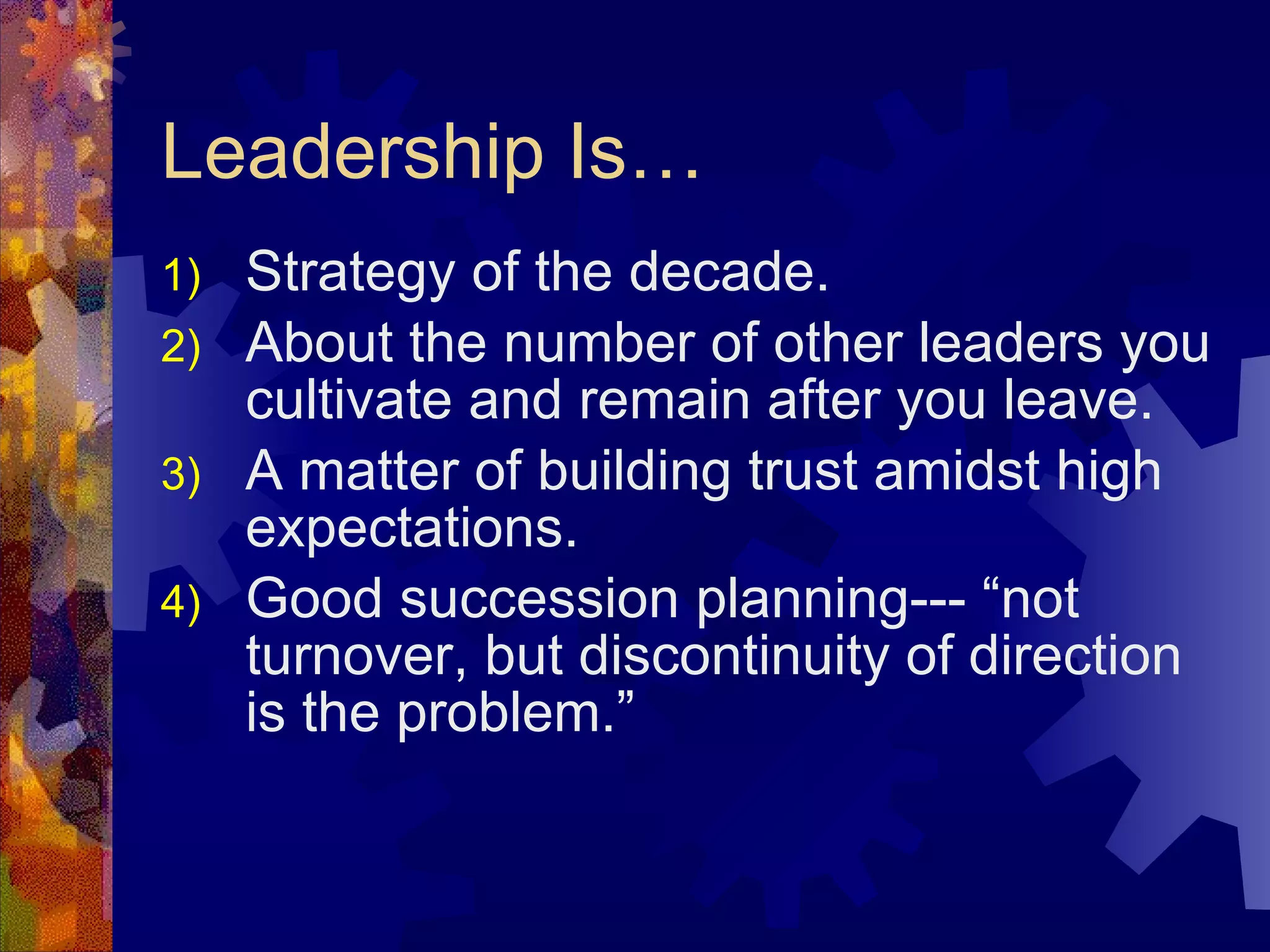 Leadership Is…

1) Strategy of the decade.
2) About the number of other leaders you cultivate and remain after you leave.
3) A matter of building trust amidst high expectations.
4) Good succession planning--- “not turnover, but discontinuity of direction is the problem.”